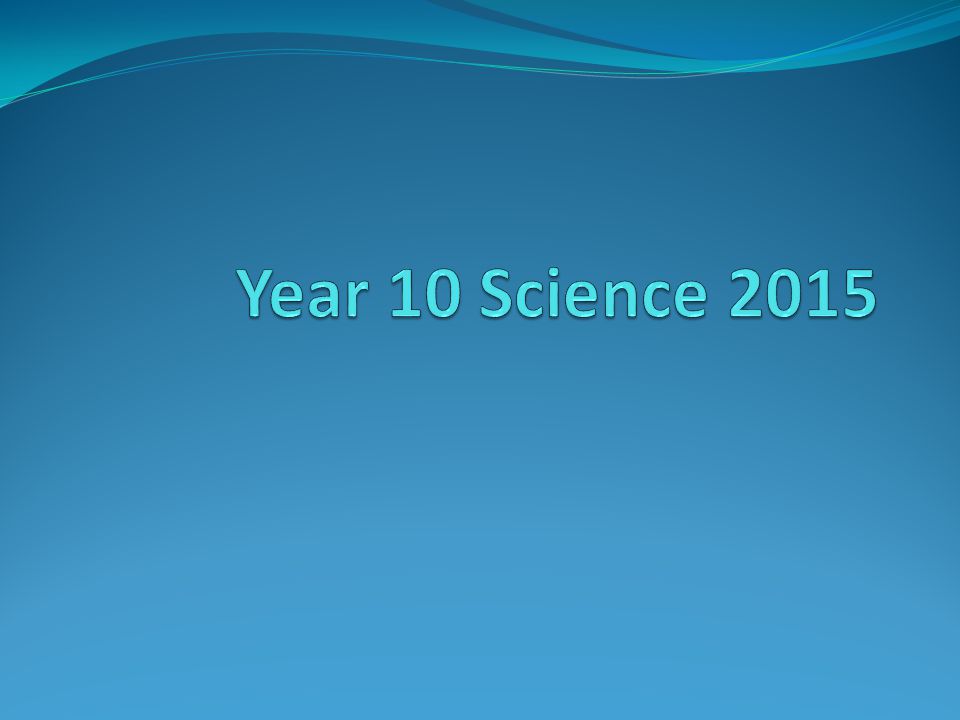 Year 10 Science 2015